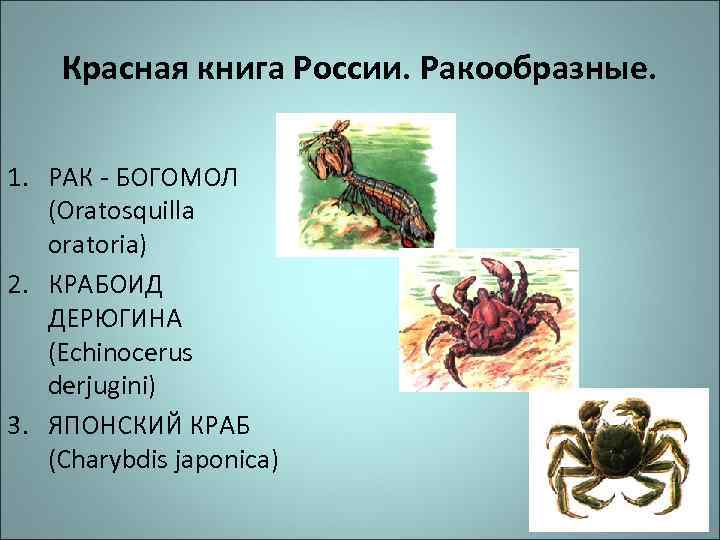 Красная книга России. Ракообразные.

1. РАК - БОГОМОЛ (Oratosquilla oratoria)
2. КРАБОИД ДЕРЮГИНА (Echinocerus derjugini)
3. ЯПОНСКИЙ КРАБ (Charybdis japonica)